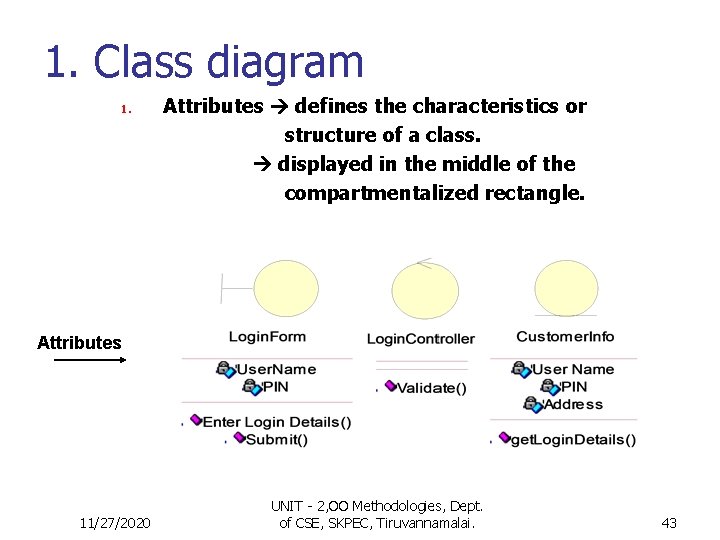 1. Class diagram

1. Attributes → defines the characteristics or structure of a class.
→ displayed in the middle of the compartmentalized rectangle.

Attributes

LoginForm
UserName
PIN
Enter Login Details()
Submit()

LoginController
Validate()

CustomerInfo
User Name
PIN
Address
getLoginDetails()

11/27/2020

UNIT - 2,OO Methodologies, Dept. of CSE, SKPEC, Tiruvannamalai.

43